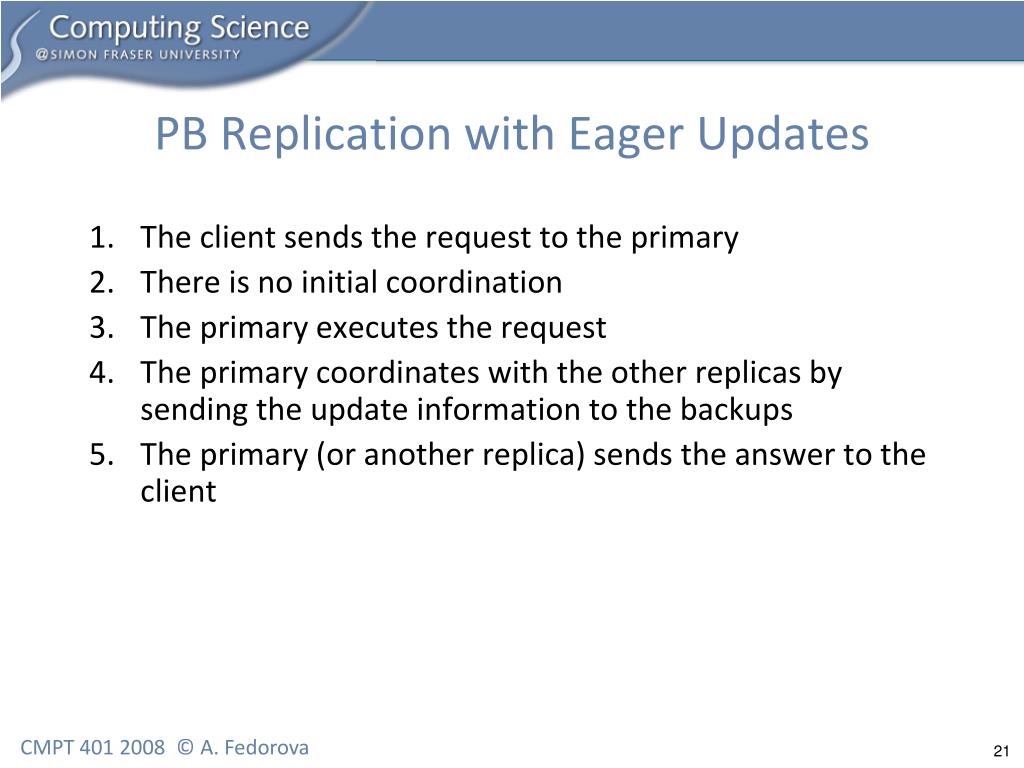 Computing Science
@SIMON FRASER UNIVERSITY

PB Replication with Eager Updates

1. The client sends the request to the primary
2. There is no initial coordination
3. The primary executes the request
4. The primary coordinates with the other replicas by sending the update information to the backups
5. The primary (or another replica) sends the answer to the client

CMPT 401 2008 © A. Fedorova

21